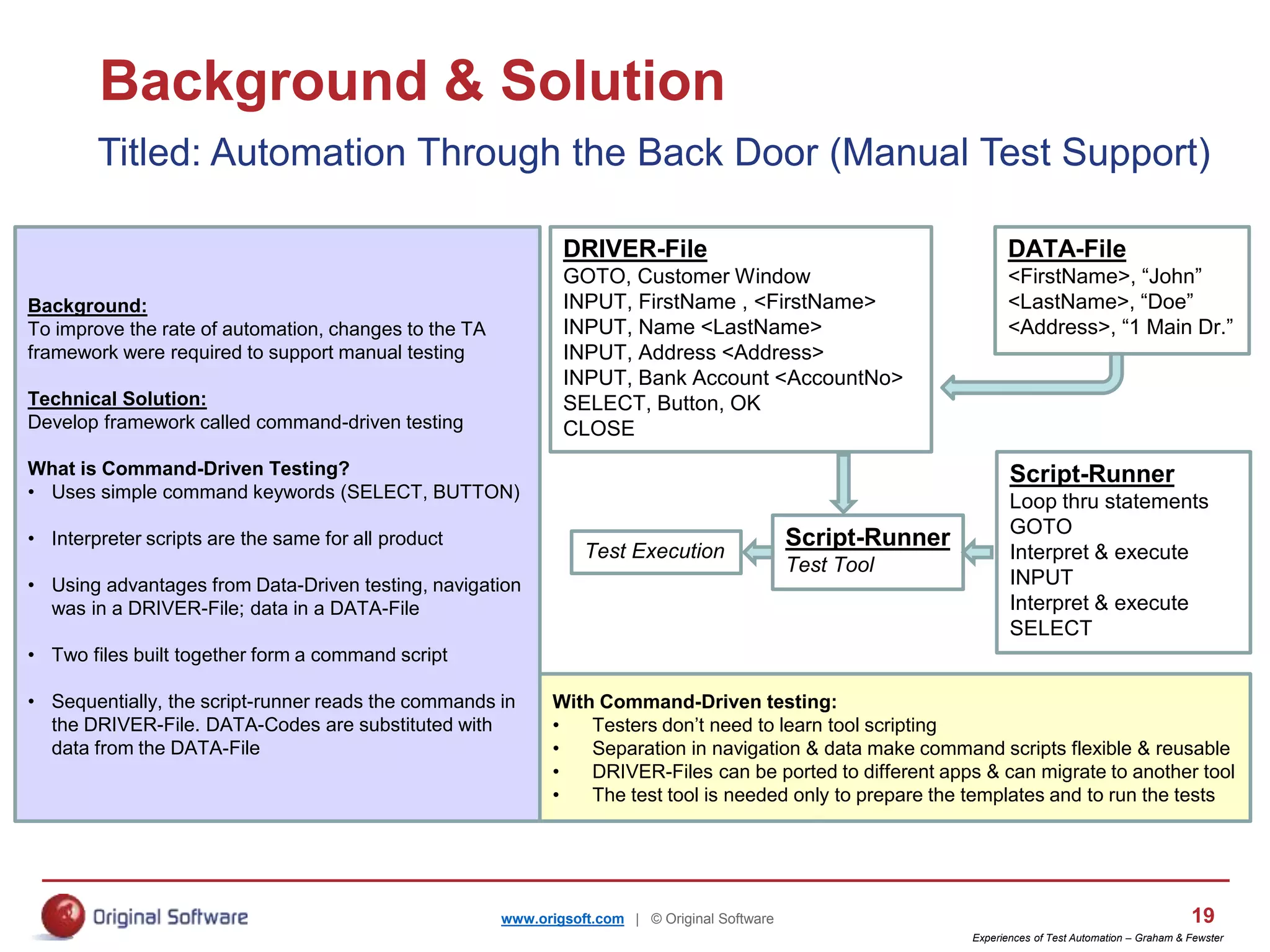 Background & Solution

Titled: Automation Through the Back Door (Manual Test Support)

Background:
To improve the rate of automation, changes to the TA framework were required to support manual testing

Technical Solution:
Develop framework called command-driven testing

What is Command-Driven Testing?
• Uses simple command keywords (SELECT, BUTTON)
• Interpreter scripts are the same for all product
• Using advantages from Data-Driven testing, navigation was in a DRIVER-File; data in a DATA-File
• Two files built together form a command script
• Sequentially, the script-runner reads the commands in the DRIVER-File. DATA-Codes are substituted with data from the DATA-File

DRIVER-File
GOTO, Customer Window
INPUT, FirstName , <FirstName>
INPUT, Name <LastName>
INPUT, Address <Address>
INPUT, Bank Account <AccountNo>
SELECT, Button, OK
CLOSE

DATA-File
<FirstName>, “John”
<LastName>, “Doe”
<Address>, “1 Main Dr.”

Test Execution

Script-Runner
Test Tool

Script-Runner
Loop thru statements
GOTO
Interpret & execute
INPUT
Interpret & execute
SELECT

With Command-Driven testing:
• Testers don’t need to learn tool scripting
• Separation in navigation & data make command scripts flexible & reusable
• DRIVER-Files can be ported to different apps & can migrate to another tool
• The test tool is needed only to prepare the templates and to run the tests

Original Software

www.origsoft.com | © Original Software

19

Experiences of Test Automation – Graham & Fewster